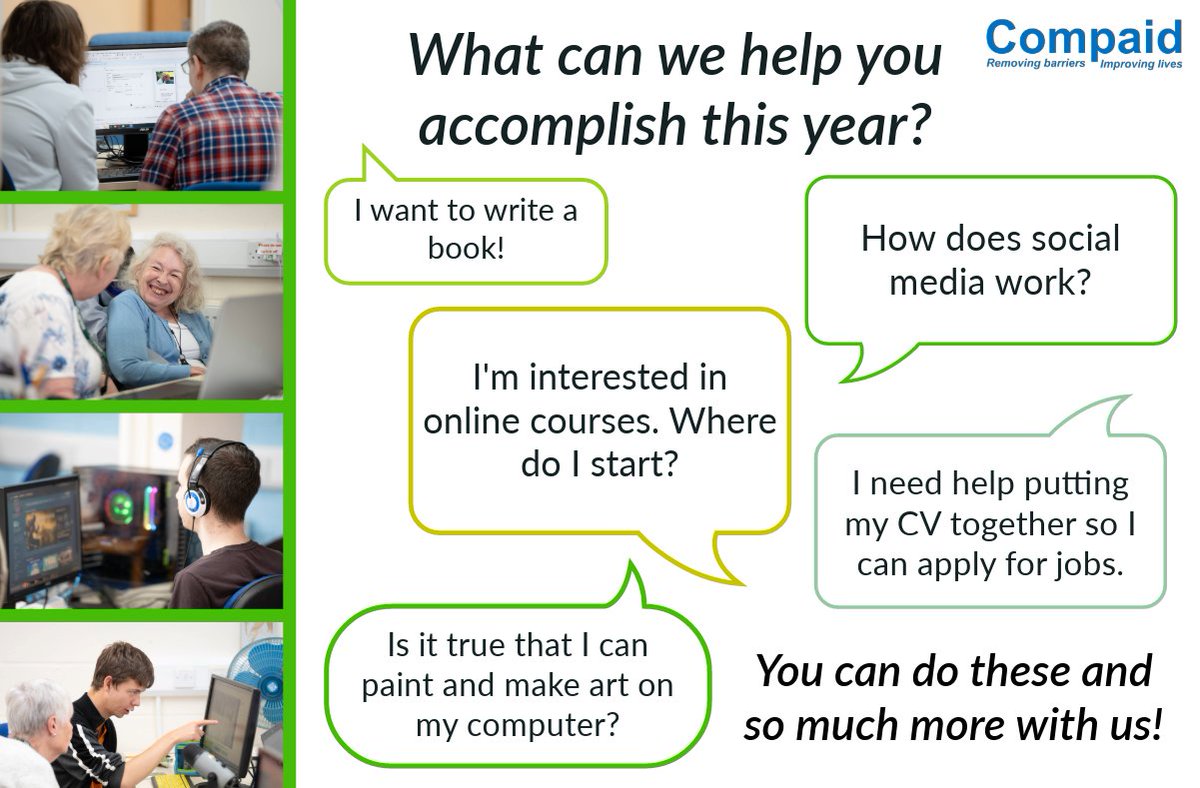 What can we help you accomplish this year?

Compaid
Removing barriers Improving lives

I want to write a book!

How does social media work?

I'm interested in online courses. Where do I start?

I need help putting my CV together so I can apply for jobs.

Is it true that I can paint and make art on my computer?

You can do these and so much more with us!